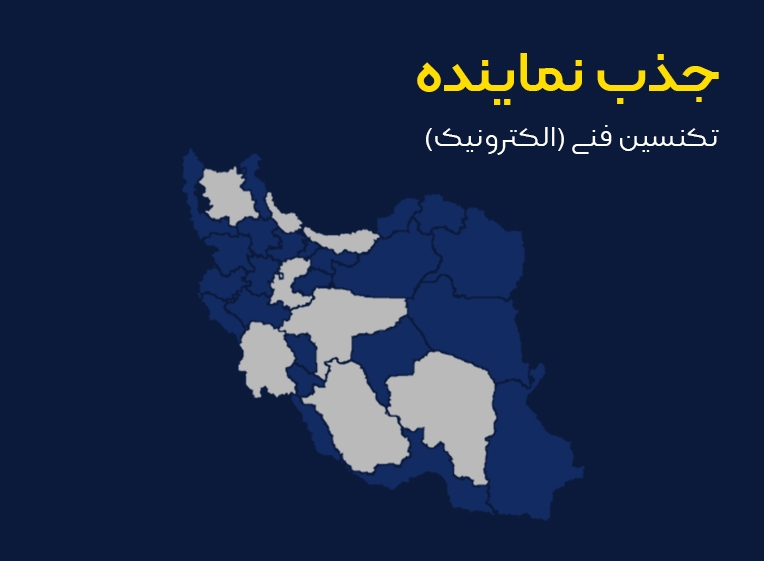 جذب نماینده

تکنسین فنی (الکترونیک)